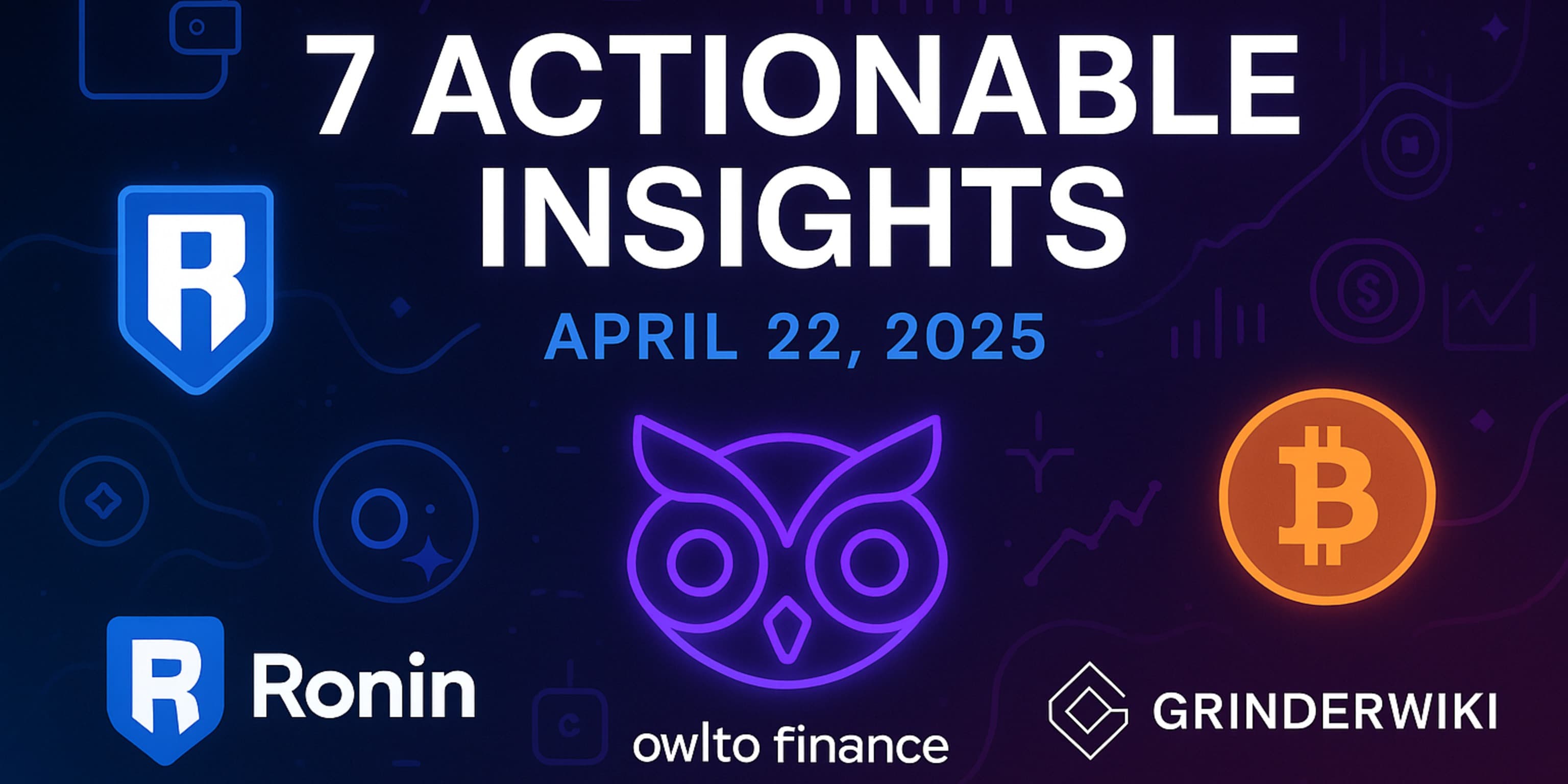 7 ACTIONABLE INSIGHTS

APRIL 22, 2025

R

R Ronin

owlto finance

GRINDERWIKI